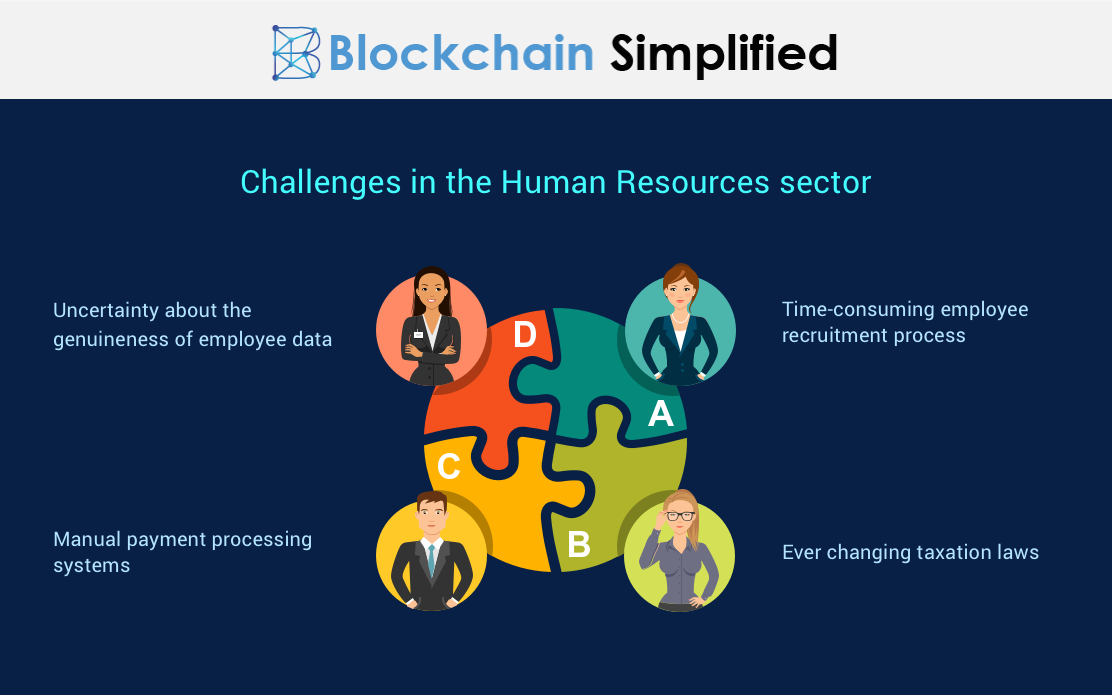 Blockchain Simplified

Challenges in the Human Resources sector

Uncertainty about the genuineness of employee data

D

Time-consuming employee recruitment process

A

C

Manual payment processing systems

B

Ever changing taxation laws